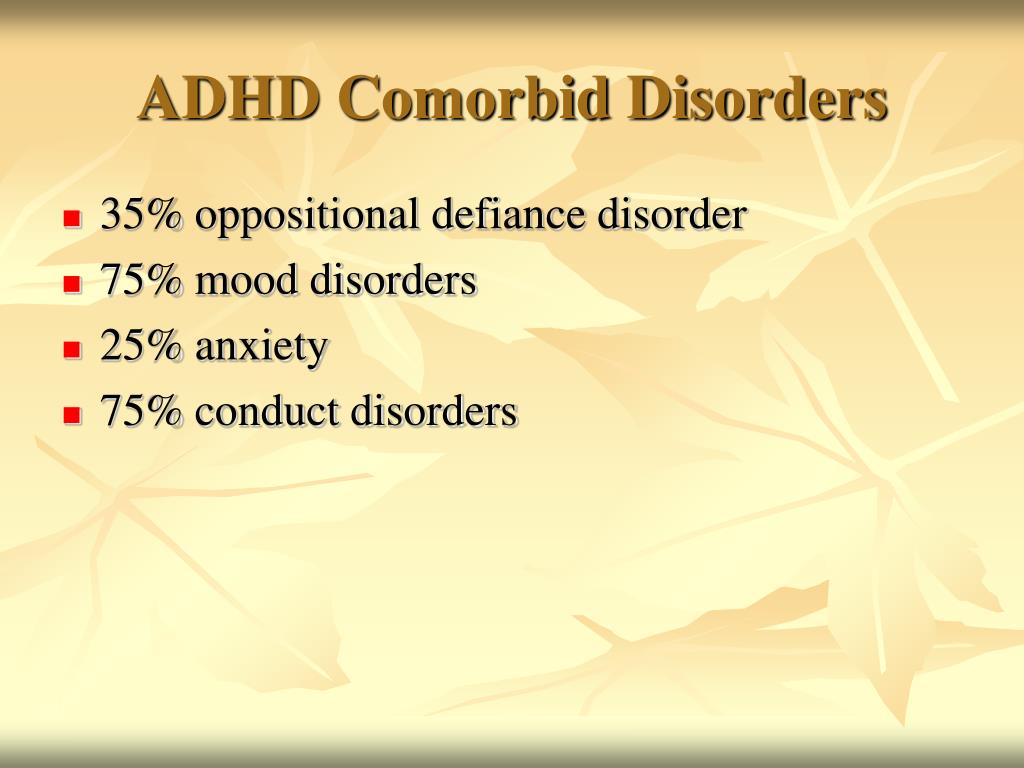 ADHD Comorbid Disorders

- 35% oppositional defiance disorder
- 75% mood disorders
- 25% anxiety
- 75% conduct disorders